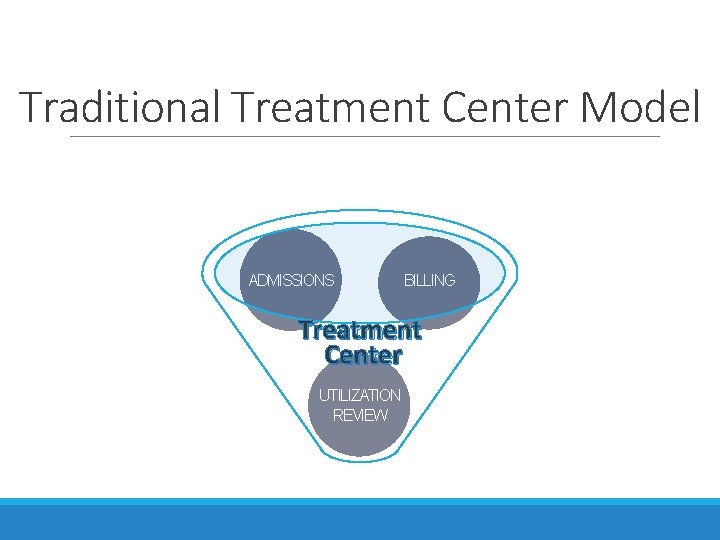 Traditional Treatment Center Model

ADMISSIONS

BILLING

Treatment Center

UTILIZATION REVIEW